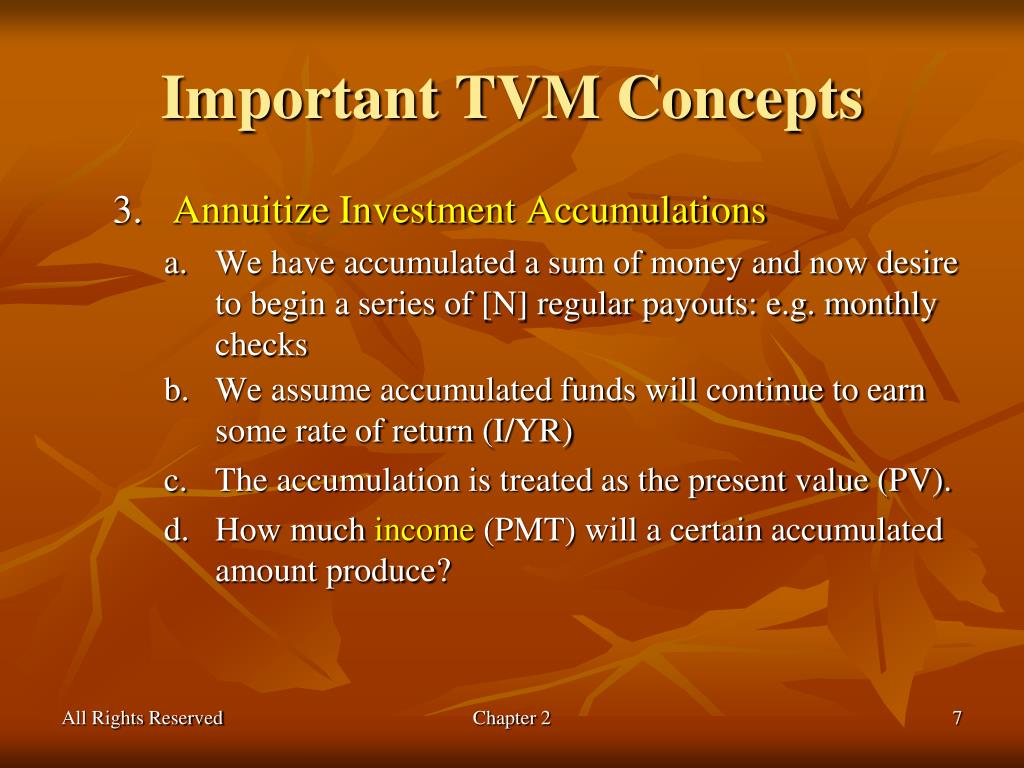 Important TVM Concepts

3. Annuitize Investment Accumulations

a. We have accumulated a sum of money and now desire to begin a series of [N] regular payouts: e.g. monthly checks

b. We assume accumulated funds will continue to earn some rate of return (I/YR)

c. The accumulation is treated as the present value (PV).

d. How much income (PMT) will a certain accumulated amount produce?

All Rights Reserved

Chapter 2

7